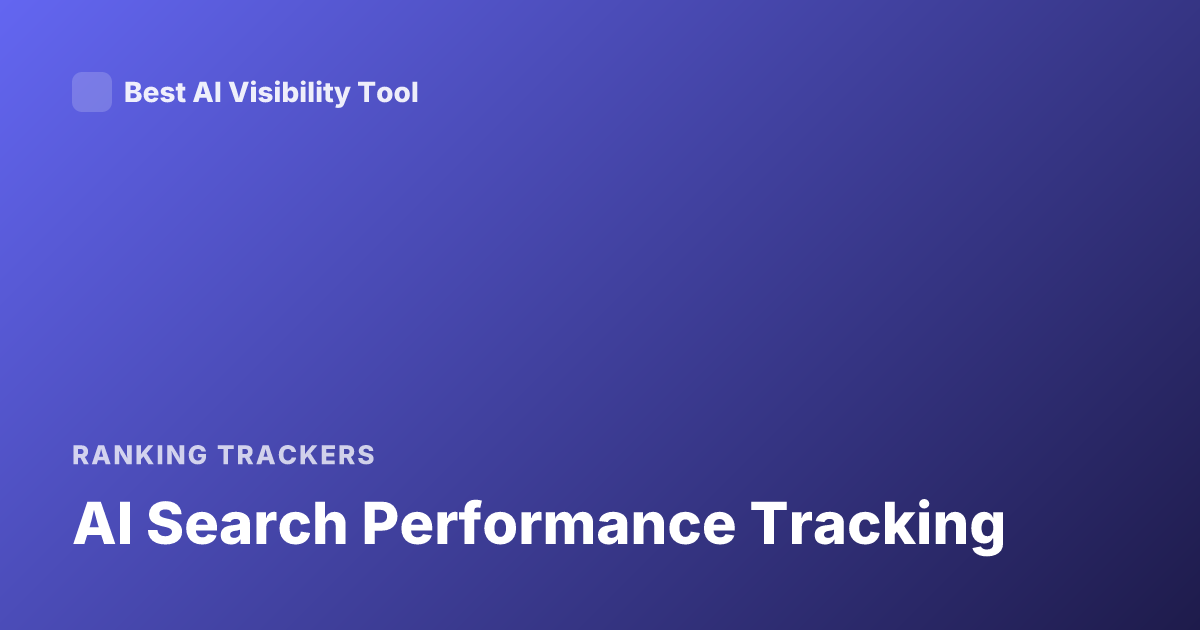 Best AI Visibility Tool

RANKING TRACKERS

AI Search Performance Tracking